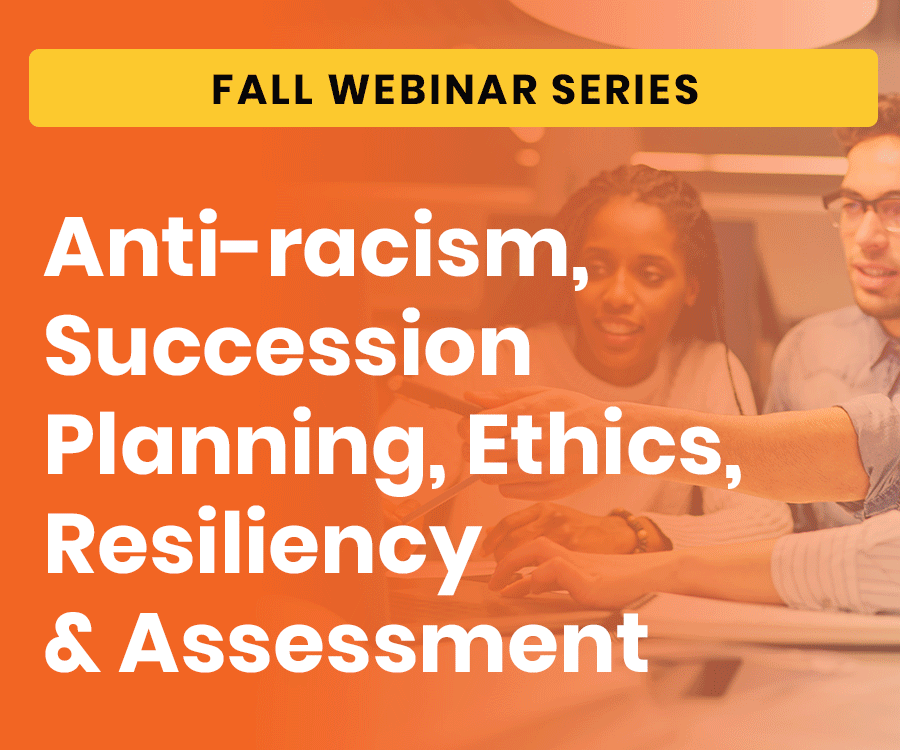 FALL WEBINAR SERIES

Anti-racism, Succession Planning, Ethics, Resiliency & Assessment